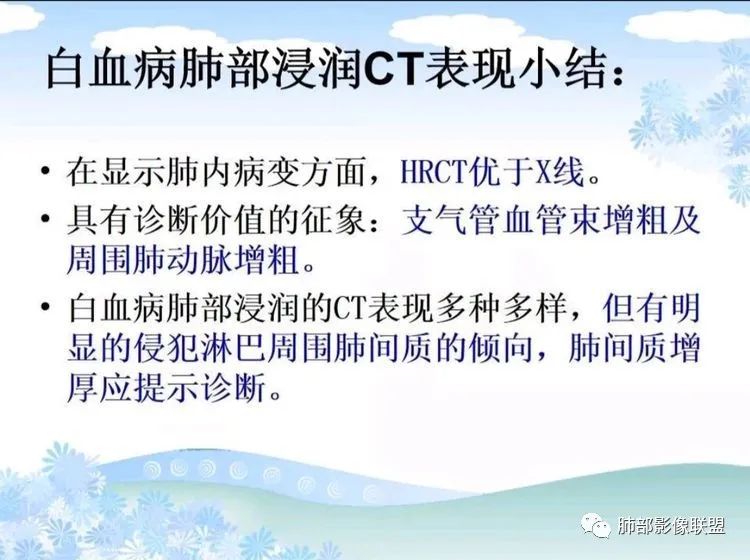 白血病肺部浸润CT表现小结：

• 在显示肺内病变方面，HRCT优于X线。

• 具有诊断价值的征象：支气管血管束增粗及周围肺动脉增粗。

• 白血病肺部浸润的CT表现多种多样，但有明显的侵犯淋巴周围肺间质的倾向，肺间质增厚应提示诊断。

肺部影像联盟